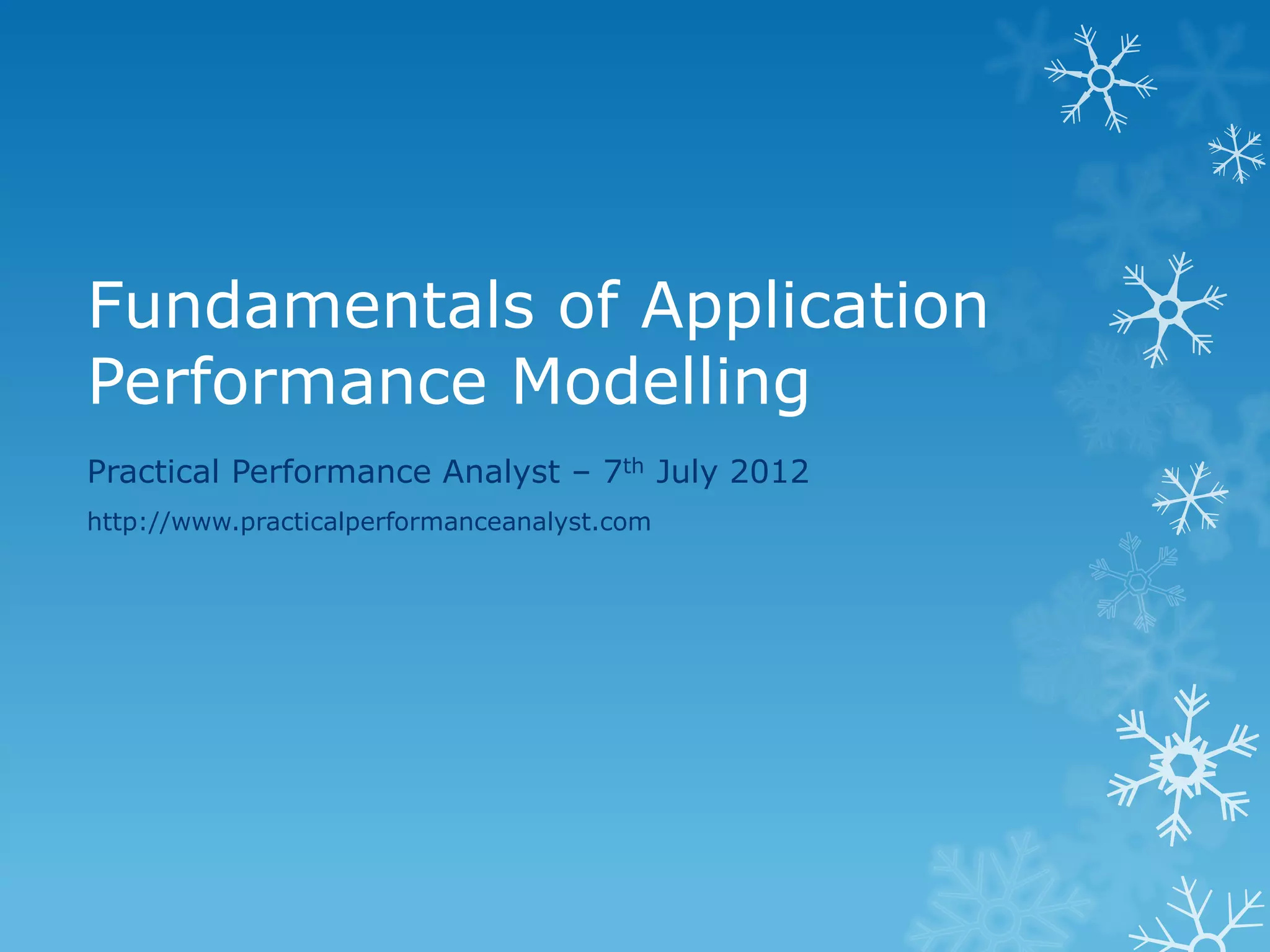 Fundamentals of Application Performance Modelling

Practical Performance Analyst – 7th July 2012

http://www.practicalperformanceanalyst.com